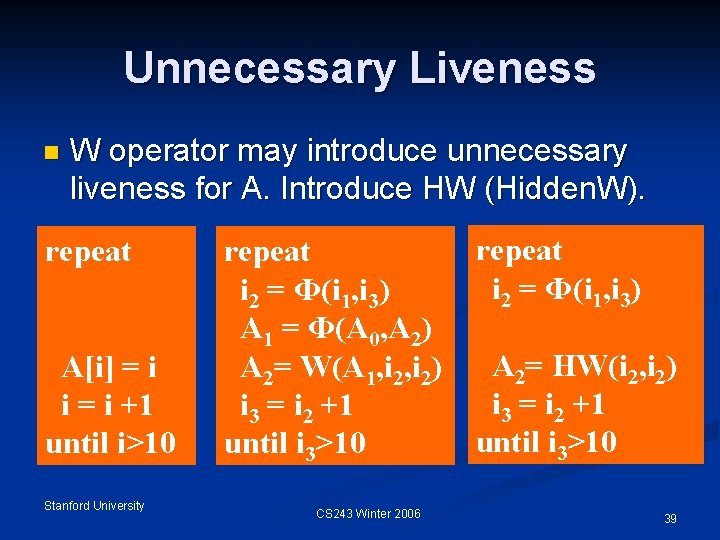 Unnecessary Liveness

W operator may introduce unnecessary liveness for A. Introduce HW (HiddenW).

repeat
A[i] = i
i = i +1
until i>10

repeat
$i_2 = \Phi(i_1,i_3)$
$A_1 = \Phi(A_0,A_2)$
$A_2 = W(A_1,i_2,i_2)$
$i_3 = i_2 +1$
until $i_3>10$

repeat
$i_2 = \Phi(i_1,i_3)$
$A_2 = HW(i_2,i_2)$
$i_3 = i_2 +1$
until $i_3>10$

Stanford University

CS243 Winter 2006

39